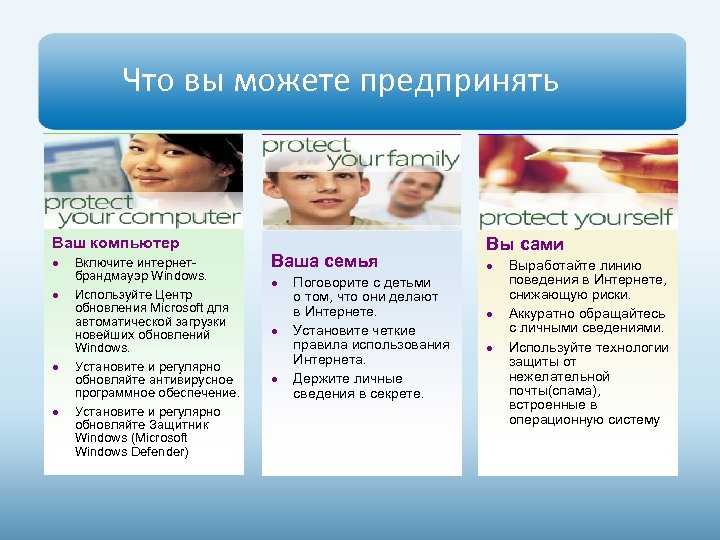 Что вы можете предпринять

protect your computer

Ваш компьютер

- Включите интернет-брандмауэр Windows.
- Используйте Центр обновления Microsoft для автоматической загрузки новейших обновлений Windows.
- Установите и регулярно обновляйте антивирусное программное обеспечение.
- Установите и регулярно обновляйте Защитник Windows (Microsoft Windows Defender)

protect your family

Ваша семья

- Поговорите с детьми о том, что они делают в Интернете.
- Установите четкие правила использования Интернета.
- Держите личные сведения в секрете.

protect yourself

Вы сами

- Выработайте линию поведения в Интернете, снижающую риски.
- Аккуратно обращайтесь с личными сведениями.
- Используйте технологии защиты от нежелательной почты(спама), встроенные в операционную систему